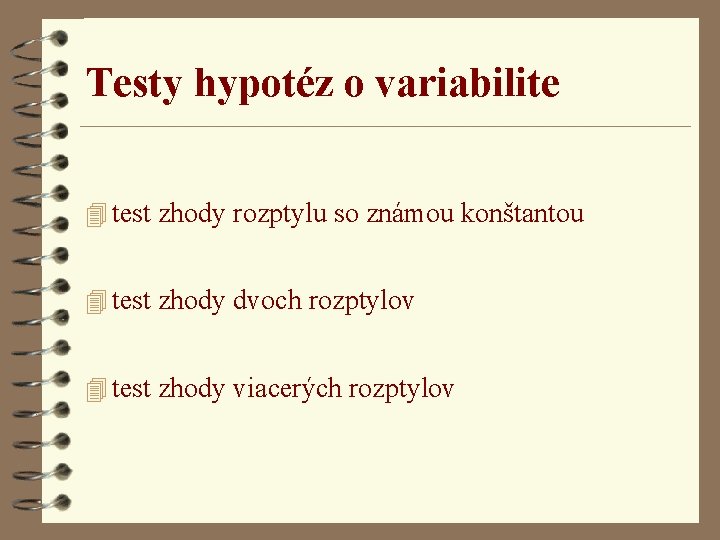 Testy hypotéz o variabilite

test zhody rozptylu so známou konštantou

test zhody dvoch rozptylov

test zhody viacerých rozptylov